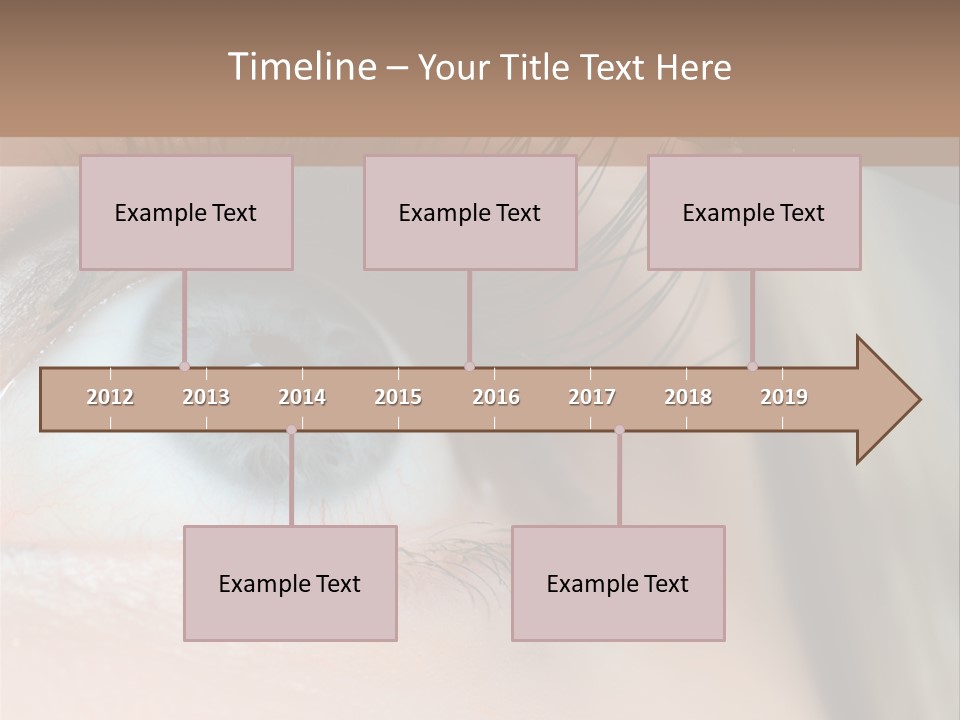 Timeline – Your Title Text Here

Example Text

Example Text

Example Text

2012 2013 2014 2015 2016 2017 2018 2019

Example Text

Example Text